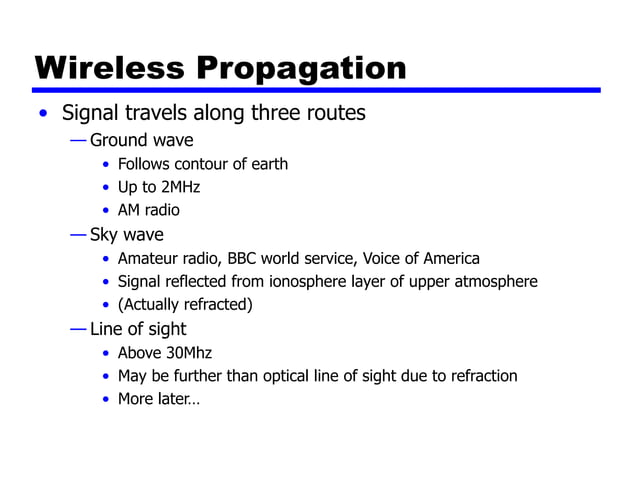 Wireless Propagation

• Signal travels along three routes
  — Ground wave
    • Follows contour of earth
    • Up to 2MHz
    • AM radio
  — Sky wave
    • Amateur radio, BBC world service, Voice of America
    • Signal reflected from ionosphere layer of upper atmosphere
    • (Actually refracted)
  — Line of sight
    • Above 30Mhz
    • May be further than optical line of sight due to refraction
    • More later…